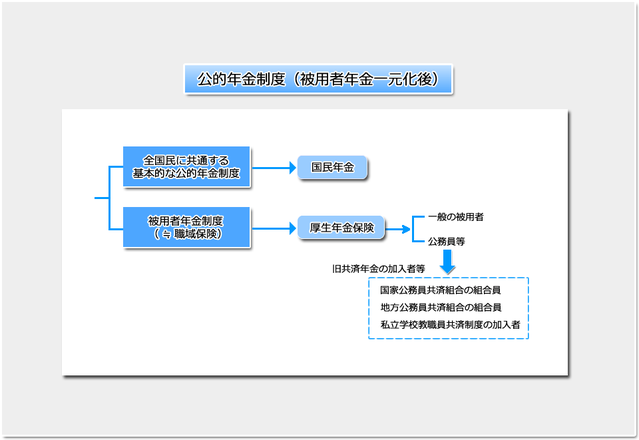 公的年金制度（被用者年金一元化後）

全国民に共通する基本的な公的年金制度

国民年金

被用者年金制度（≒職域保険）

厚生年金保険

一般の被用者

公務員等

旧共済年金の加入者等

国家公務員共済組合の組合員
地方公務員共済組合の組合員
私立学校教職員共済制度の加入者